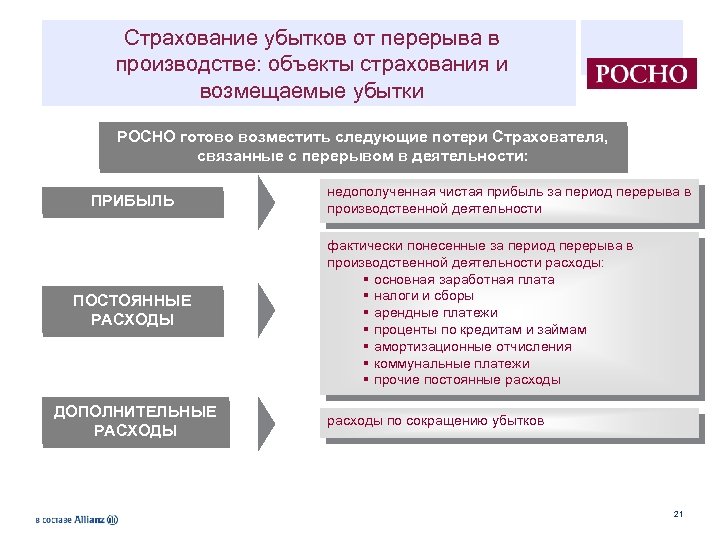 Страхование убытков от перерыва в производстве: объекты страхования и возмещаемые убытки

РОСНО

РОСНО готово возместить следующие потери Страхователя, связанные с перерывом в деятельности:

ПРИБЫЛЬ

недополученная чистая прибыль за период перерыва в производственной деятельности

ПОСТОЯННЫЕ РАСХОДЫ

фактически понесенные за период перерыва в производственной деятельности расходы:
▪ основная заработная плата
▪ налоги и сборы
▪ арендные платежи
▪ проценты по кредитам и займам
▪ амортизационные отчисления
▪ коммунальные платежи
▪ прочие постоянные расходы

ДОПОЛНИТЕЛЬНЫЕ РАСХОДЫ

расходы по сокращению убытков

в составе Allianz

21